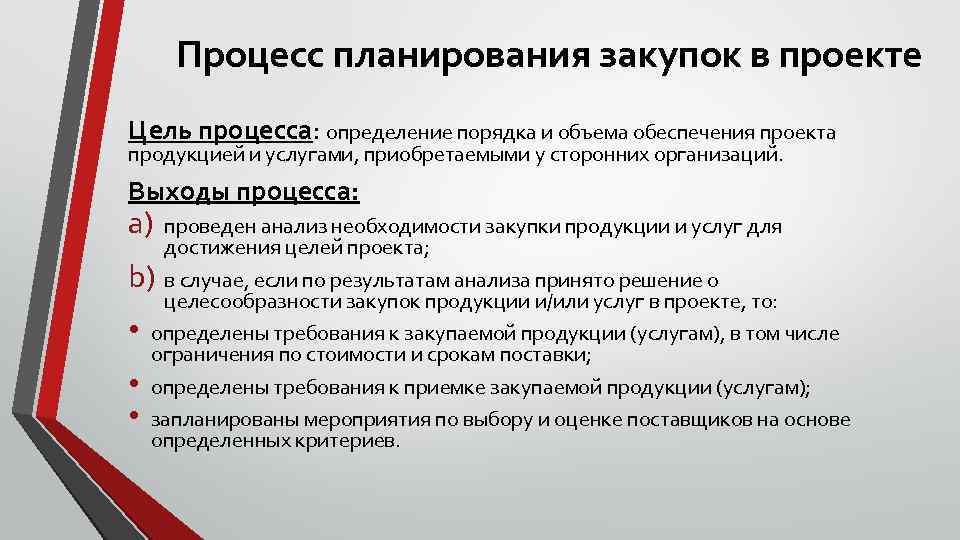 Процесс планирования закупок в проекте

Цель процесса: определение порядка и объема обеспечения проекта продукцией и услугами, приобретаемыми у сторонних организаций.

Выходы процесса:

a) проведен анализ необходимости закупки продукции и услуг для достижения целей проекта;

b) в случае, если по результатам анализа принято решение о целесообразности закупок продукции и/или услуг в проекте, то:

• определены требования к закупаемой продукции (услугам), в том числе ограничения по стоимости и срокам поставки;

• определены требования к приемке закупаемой продукции (услугам);

• запланированы мероприятия по выбору и оценке поставщиков на основе определенных критериев.